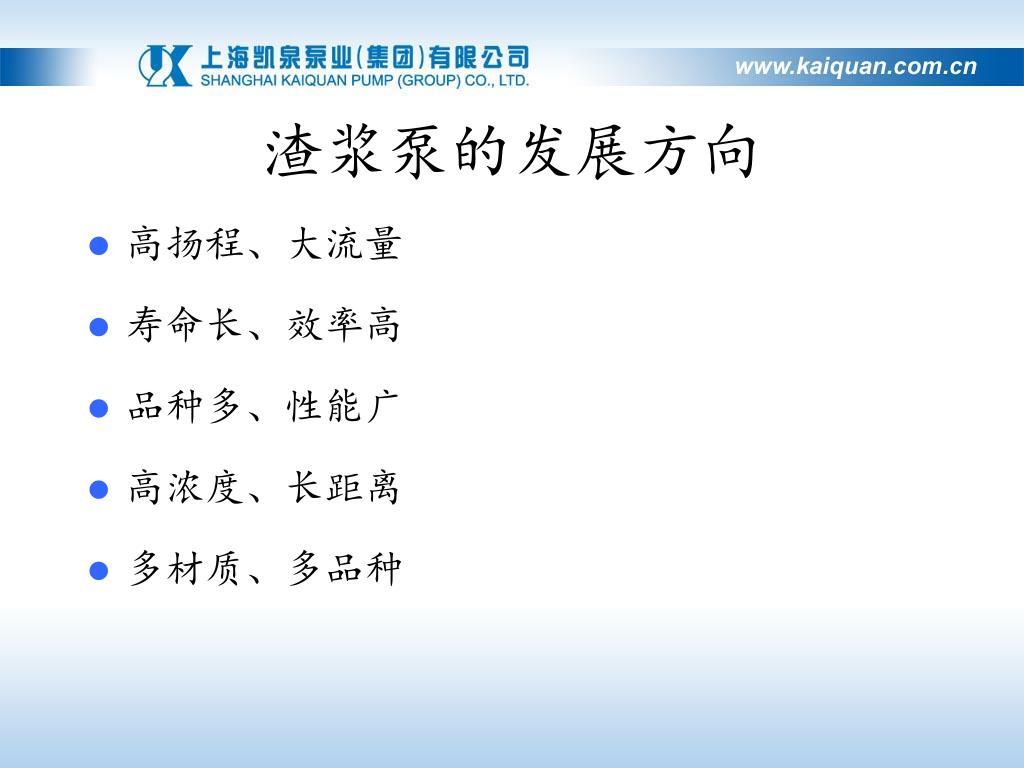 上海凯泉泵业(集团)有限公司
SHANGHAI KAIQUAN PUMP (GROUP) CO., LTD.

www.kaiquan.com.cn

渣浆泵的发展方向

- 高扬程、大流量
- 寿命长、效率高
- 品种多、性能广
- 高浓度、长距离
- 多材质、多品种